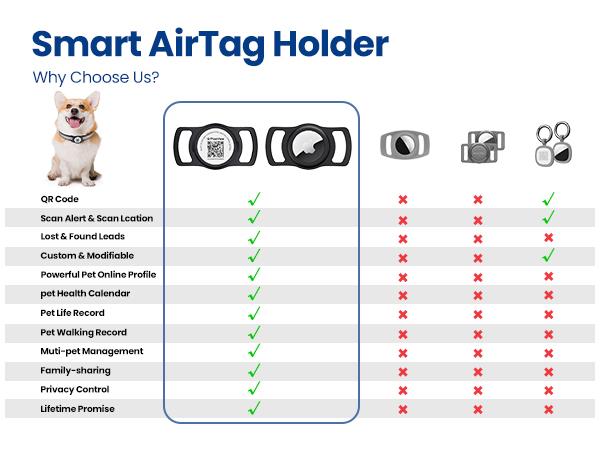 Smart AirTag Holder

Why Choose Us?

| | | | | |
|---|---|---|---|---|
| QR Code | ✓ | ✗ | ✗ | ✓ |
| Scan Alert & Scan Lcation | ✓ | ✗ | ✗ | ✓ |
| Lost & Found Leads | ✓ | ✗ | ✗ | ✗ |
| Custom & Modifiable | ✓ | ✗ | ✗ | ✓ |
| Powerful Pet Online Profile | ✓ | ✗ | ✗ | ✗ |
| pet Health Calendar | ✓ | ✗ | ✗ | ✗ |
| Pet Life Record | ✓ | ✗ | ✗ | ✗ |
| Pet Walking Record | ✓ | ✗ | ✗ | ✗ |
| Muti-pet Management | ✓ | ✗ | ✗ | ✗ |
| Family-sharing | ✓ | ✗ | ✗ | ✗ |
| Privacy Control | ✓ | ✗ | ✗ | ✗ |
| Lifetime Promise | ✓ | ✗ | ✗ | ✗ |